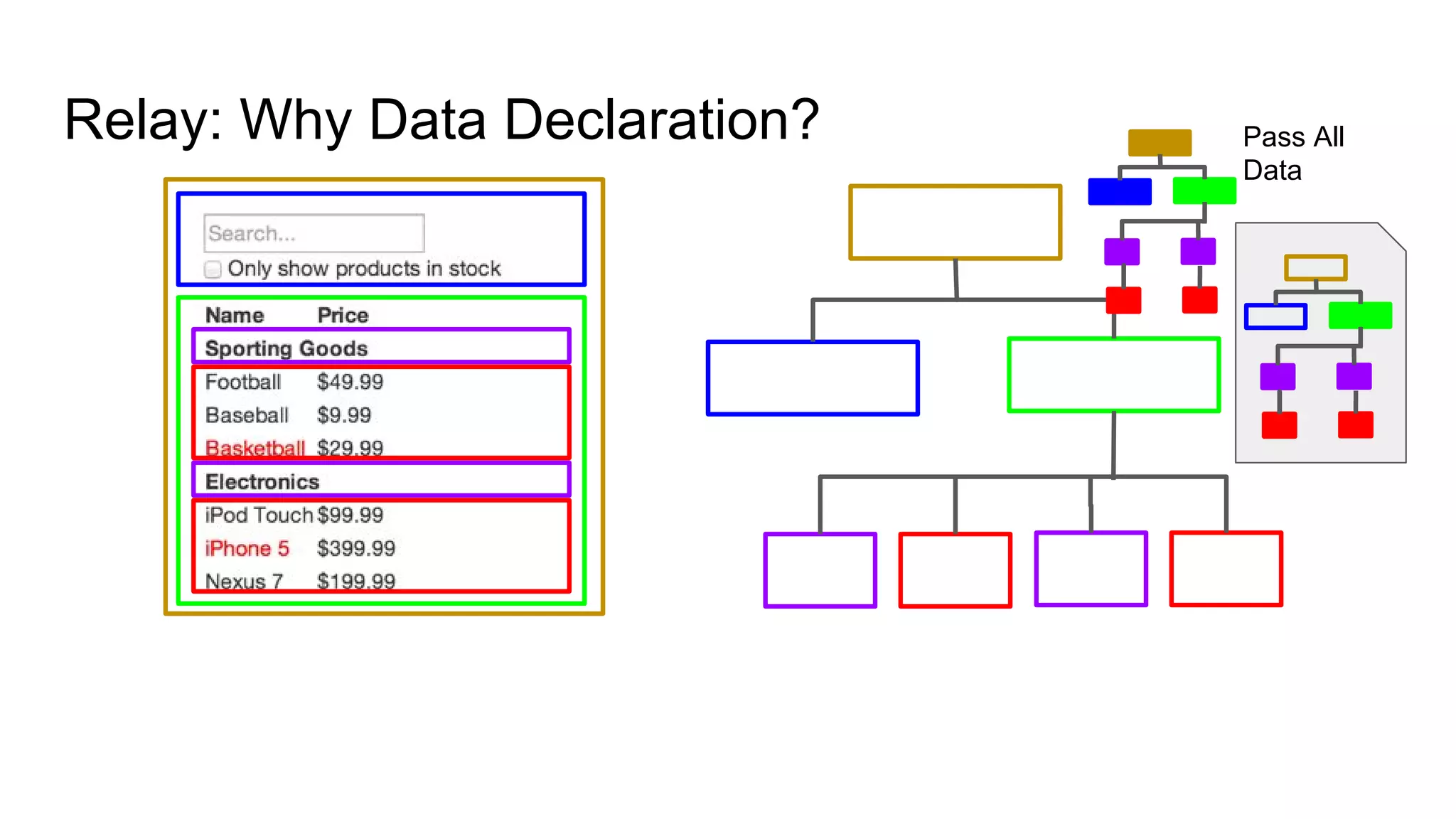 Relay: Why Data Declaration?

Search...
Only show products in stock

| Name | Price |
|---|---|
| Sporting Goods | |
| Football | \$49.99 |
| Baseball | \$9.99 |
| Basketball | \$29.99 |
| Electronics | |
| iPod Touch | \$99.99 |
| iPhone 5 | \$399.99 |
| Nexus 7 | \$199.99 |

Pass All Data